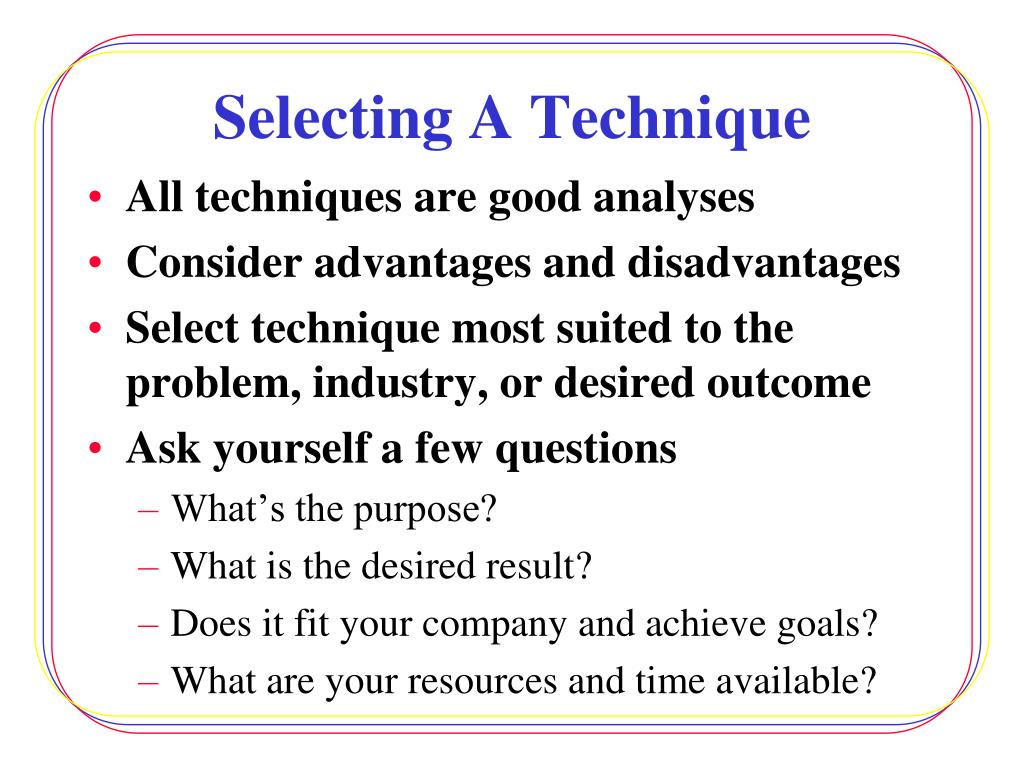 Selecting A Technique

• All techniques are good analyses
• Consider advantages and disadvantages
• Select technique most suited to the problem, industry, or desired outcome
• Ask yourself a few questions
– What's the purpose?
– What is the desired result?
– Does it fit your company and achieve goals?
– What are your resources and time available?